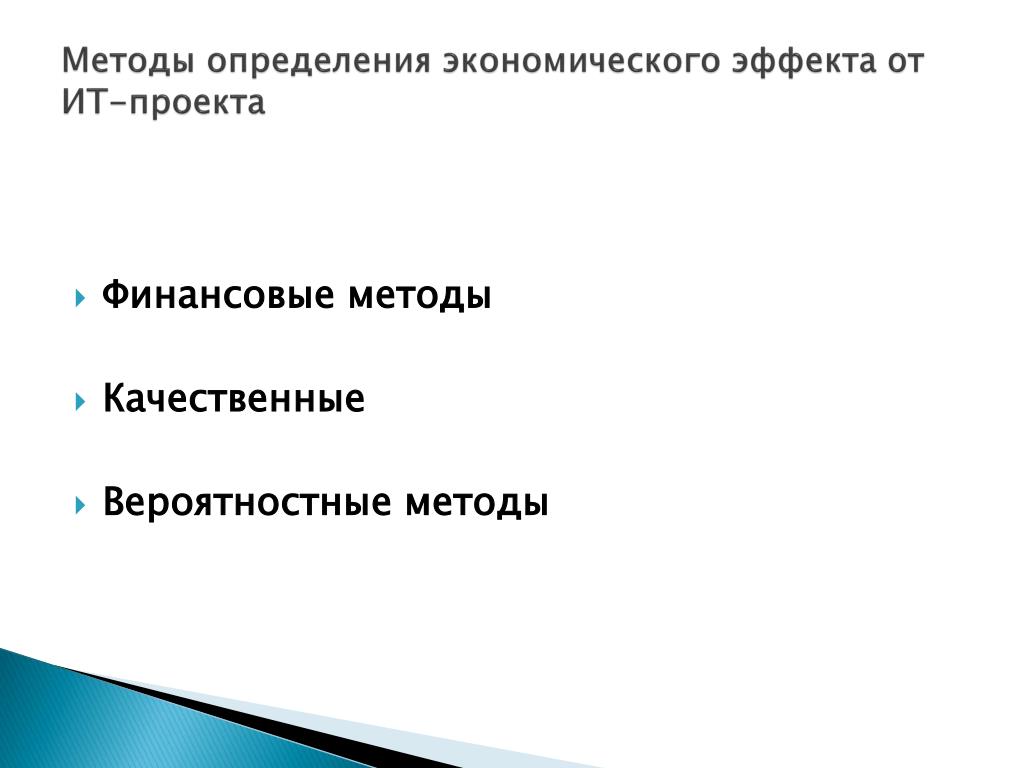 Методы определения экономического эффекта от ИТ-проекта

Финансовые методы

Качественные

Вероятностные методы